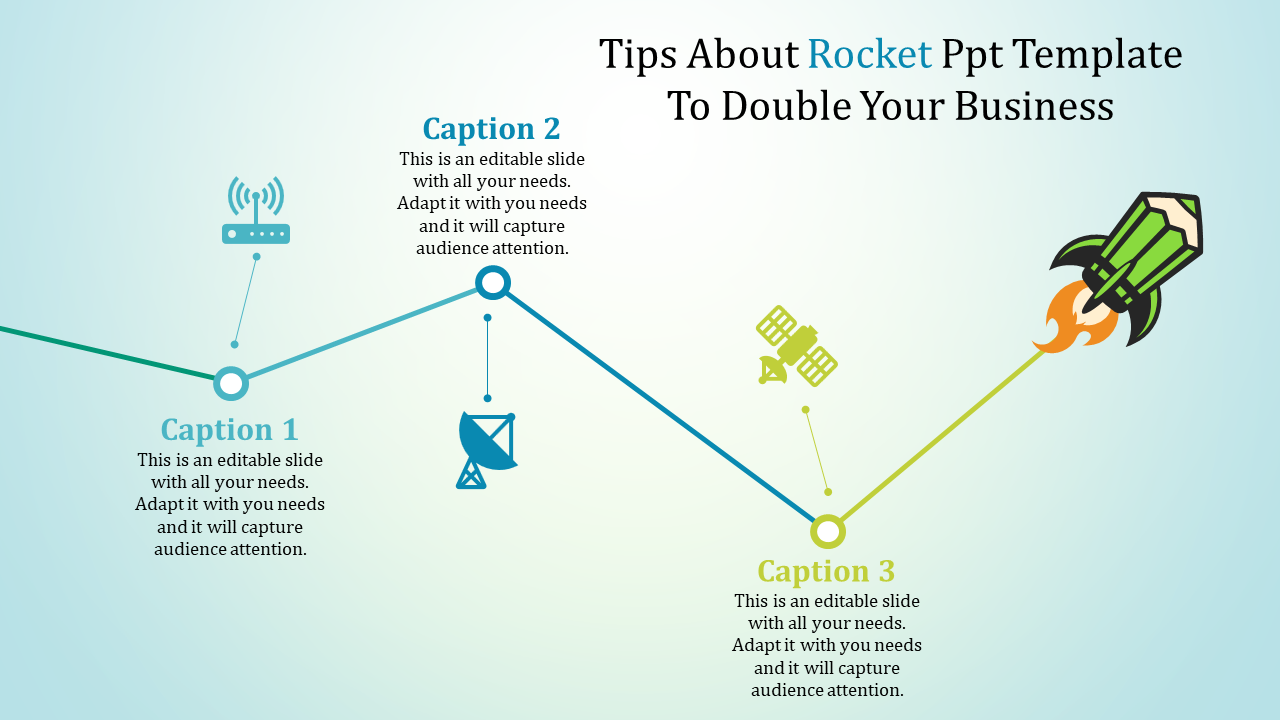 Tips About Rocket Ppt Template To Double Your Business

Caption 2
This is an editable slide with all your needs. Adapt it with you needs and it will capture audience attention.

Caption 1
This is an editable slide with all your needs. Adapt it with you needs and it will capture audience attention.

Caption 3
This is an editable slide with all your needs. Adapt it with you needs and it will capture audience attention.